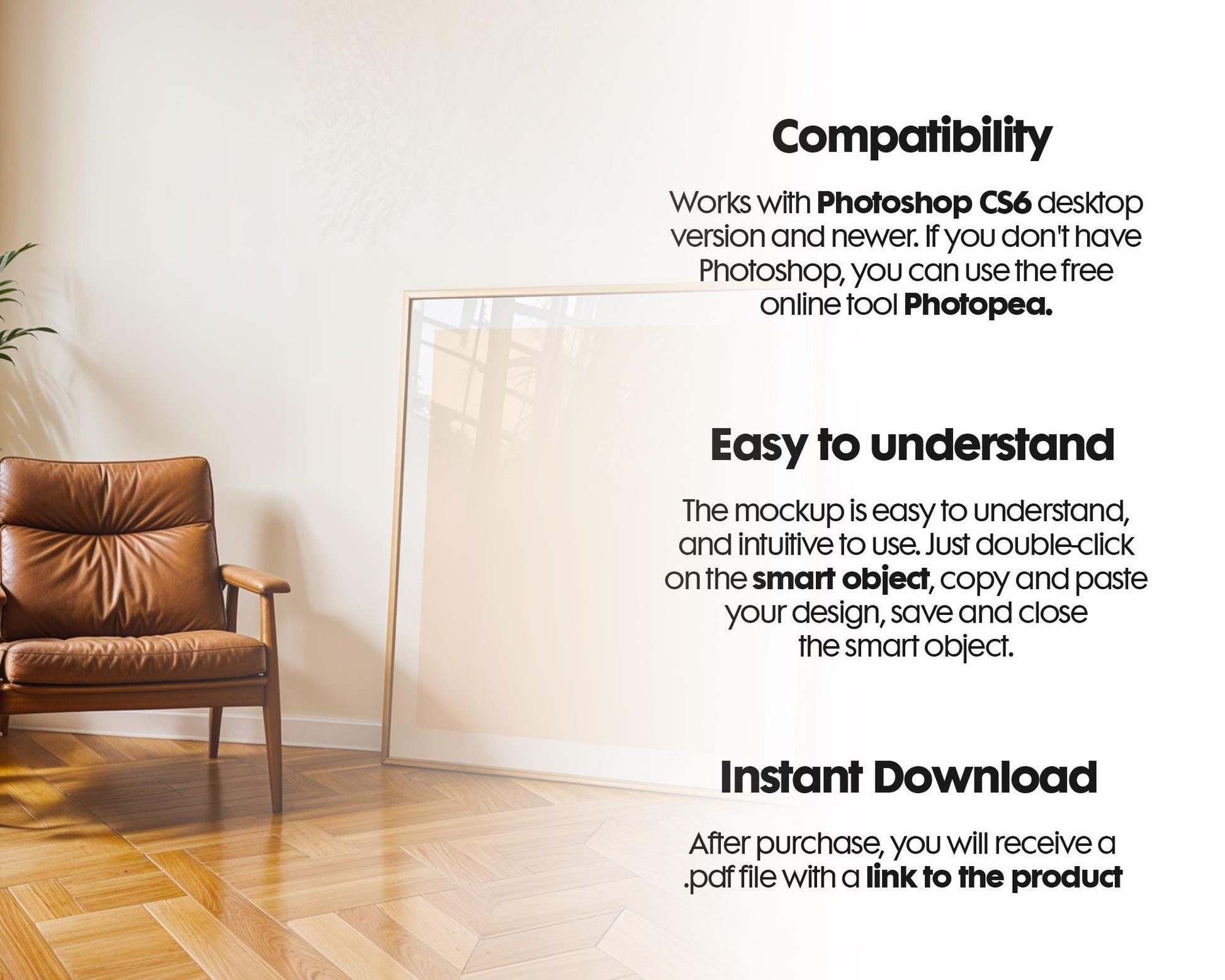 Compatibility

Works with Photoshop CS6 desktop version and newer. If you don't have Photoshop, you can use the free online tool Photopea.

Easy to understand

The mockup is easy to understand, and intuitive to use. Just double-click on the smart object, copy and paste your design, save and close the smart object.

Instant Download

After purchase, you will receive a .pdf file with a link to the product